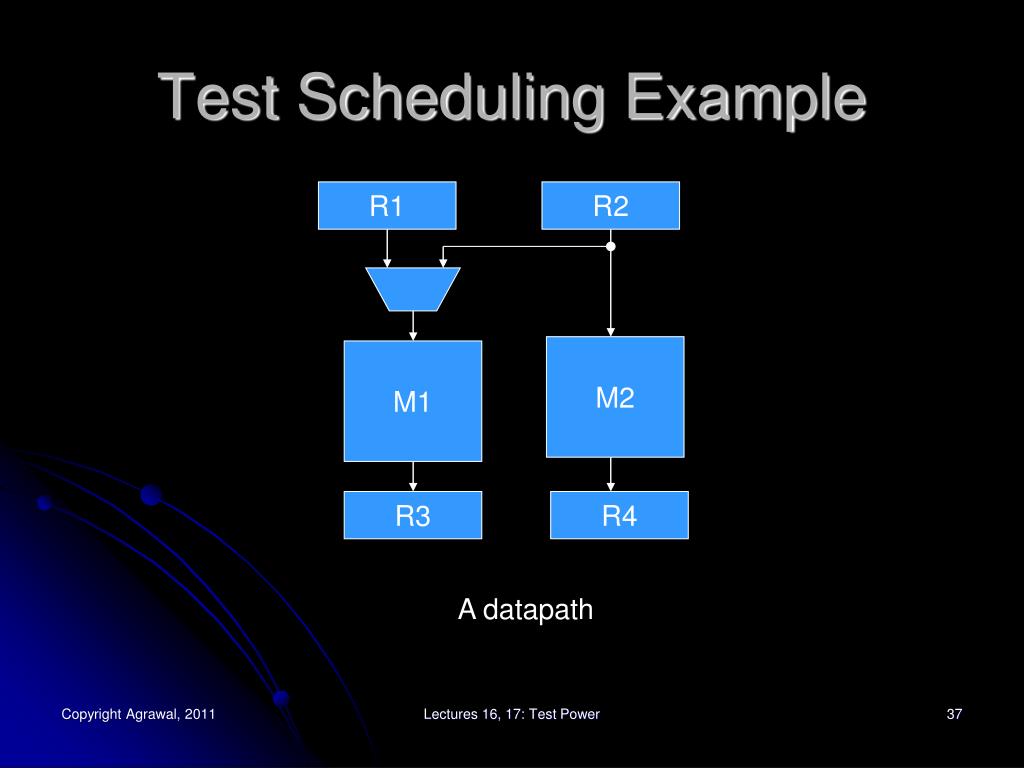 Test Scheduling Example

R1

R2

M1

M2

R3

R4

A datapath

Copyright Agrawal, 2011

Lectures 16, 17: Test Power

37